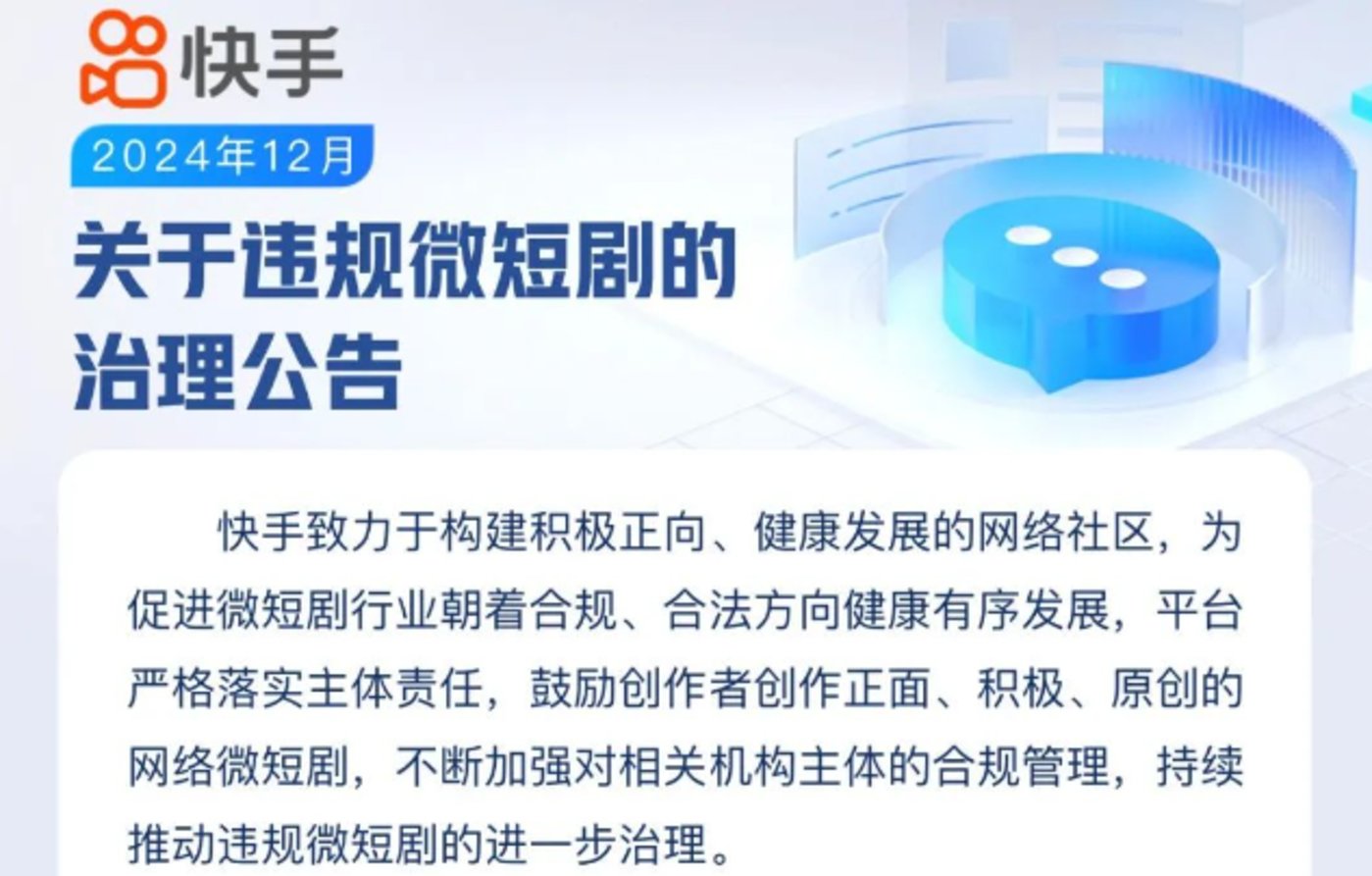 快手

2024年12月

关于违规微短剧的治理公告

快手致力于构建积极正向、健康发展的网络社区，为促进微短剧行业朝着合规、合法方向健康有序发展，平台严格落实主体责任，鼓励创作者创作正面、积极、原创的网络微短剧，不断加强对相关机构主体的合规管理，持续推动违规微短剧的进一步治理。